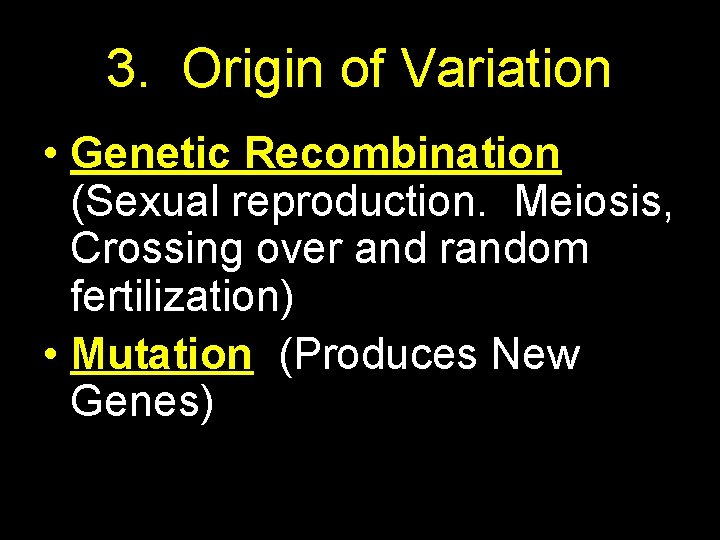 3. Origin of Variation

• Genetic Recombination (Sexual reproduction. Meiosis, Crossing over and random fertilization)
• Mutation (Produces New Genes)